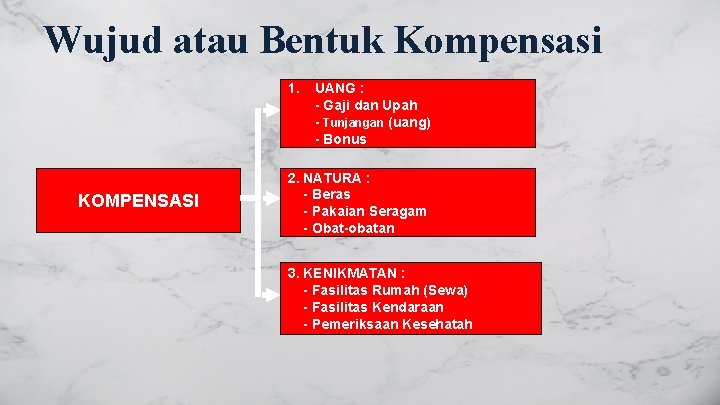 Wujud atau Bentuk Kompensasi

KOMPENSASI

1. UANG :
- Gaji dan Upah
- Tunjangan (uang)
- Bonus

2. NATURA :
- Beras
- Pakaian Seragam
- Obat-obatan

3. KENIKMATAN :
- Fasilitas Rumah (Sewa)
- Fasilitas Kendaraan
- Pemeriksaan Kesehatah